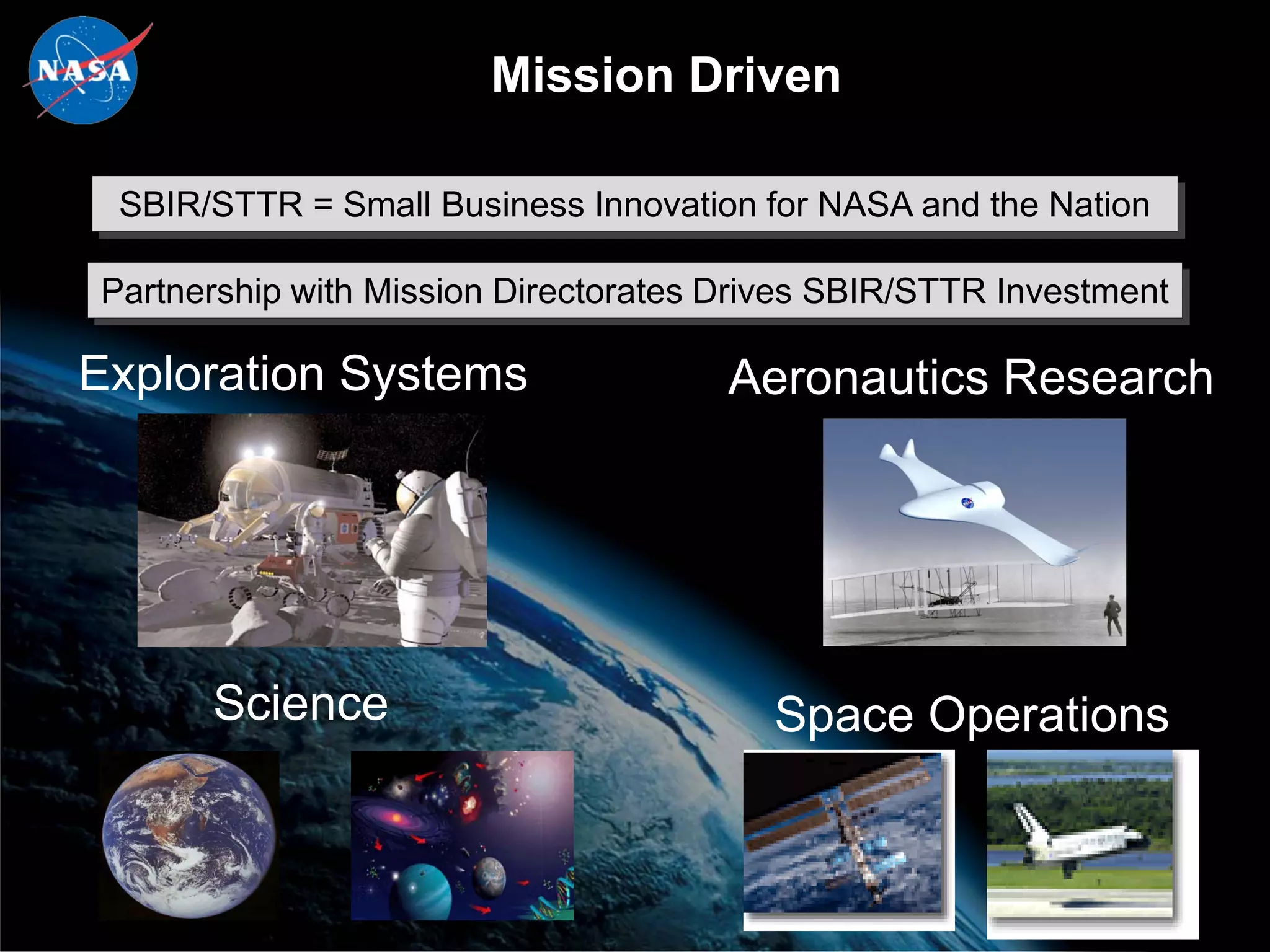 NASA

Mission Driven

SBIR/STTR = Small Business Innovation for NASA and the Nation

Partnership with Mission Directorates Drives SBIR/STTR Investment

Exploration Systems

Aeronautics Research

Science

Space Operations